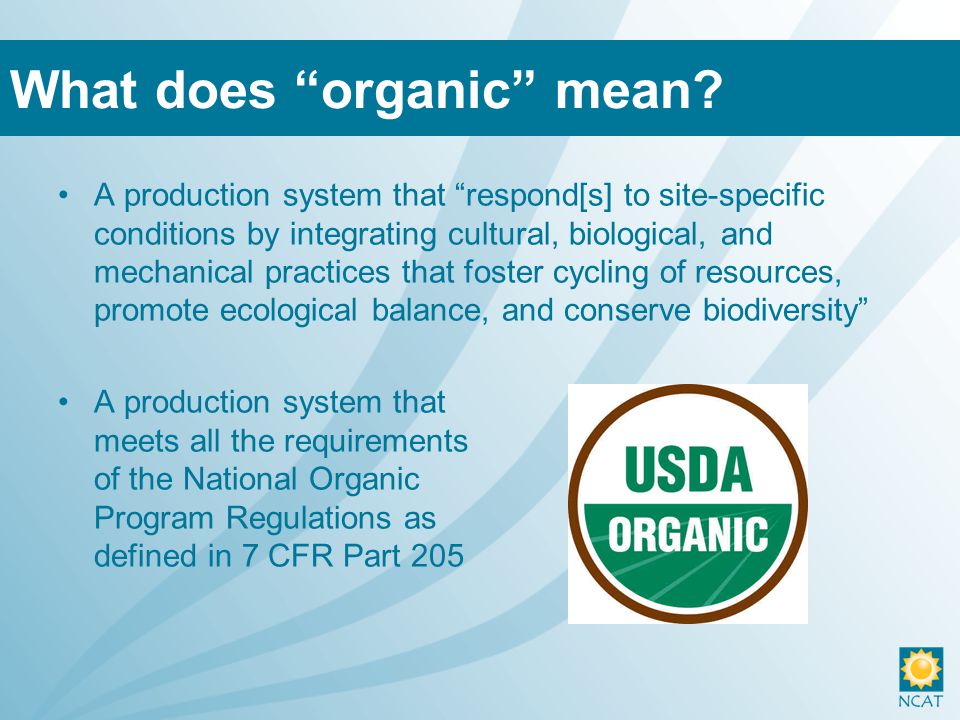 What does “organic” mean?

• A production system that “respond[s] to site-specific conditions by integrating cultural, biological, and mechanical practices that foster cycling of resources, promote ecological balance, and conserve biodiversity”

• A production system that meets all the requirements of the National Organic Program Regulations as defined in 7 CFR Part 205

USDA
ORGANIC

NCAT